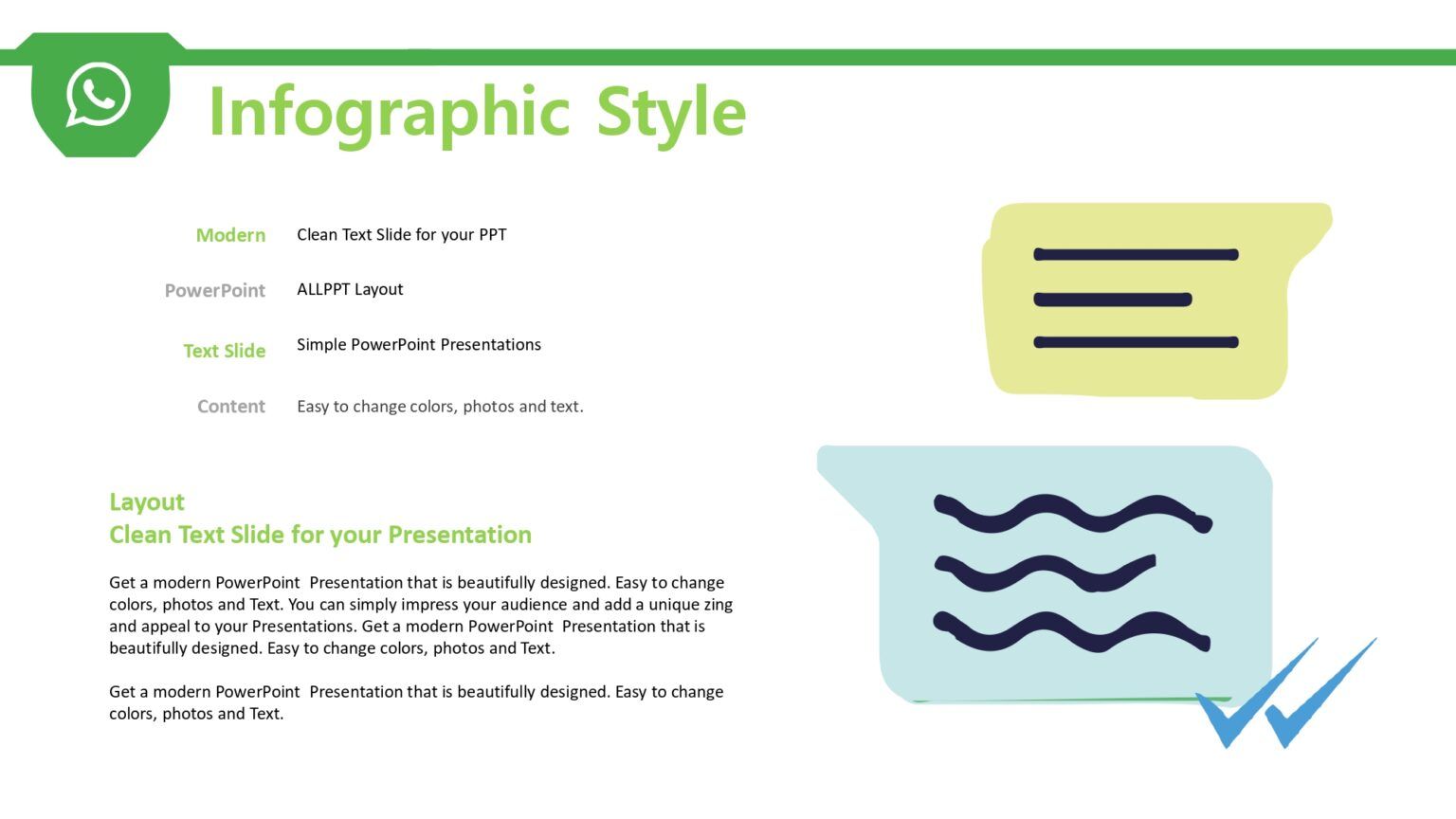 Infographic Style

Modern Clean Text Slide for your PPT

PowerPoint ALLPPT Layout

Text Slide Simple PowerPoint Presentations

Content Easy to change colors, photos and text.

Layout
Clean Text Slide for your Presentation

Get a modern PowerPoint Presentation that is beautifully designed. Easy to change colors, photos and Text. You can simply impress your audience and add a unique zing and appeal to your Presentations. Get a modern PowerPoint Presentation that is beautifully designed. Easy to change colors, photos and Text.

Get a modern PowerPoint Presentation that is beautifully designed. Easy to change colors, photos and Text.